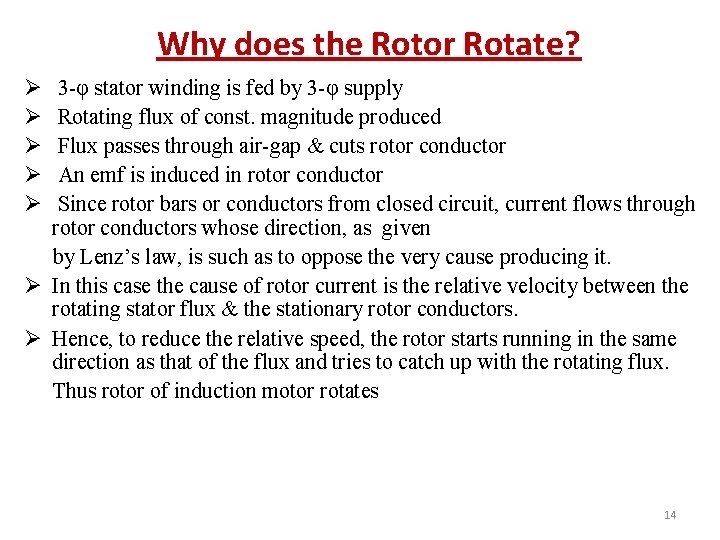 Why does the Rotor Rotate?

➢ 3-φ stator winding is fed by 3-φ supply

➢ Rotating flux of const. magnitude produced

➢ Flux passes through air-gap & cuts rotor conductor

➢ An emf is induced in rotor conductor

➢ Since rotor bars or conductors from closed circuit, current flows through rotor conductors whose direction, as given

by Lenz's law, is such as to oppose the very cause producing it.

➢ In this case the cause of rotor current is the relative velocity between the rotating stator flux & the stationary rotor conductors.

➢ Hence, to reduce the relative speed, the rotor starts running in the same direction as that of the flux and tries to catch up with the rotating flux.

Thus rotor of induction motor rotates

14